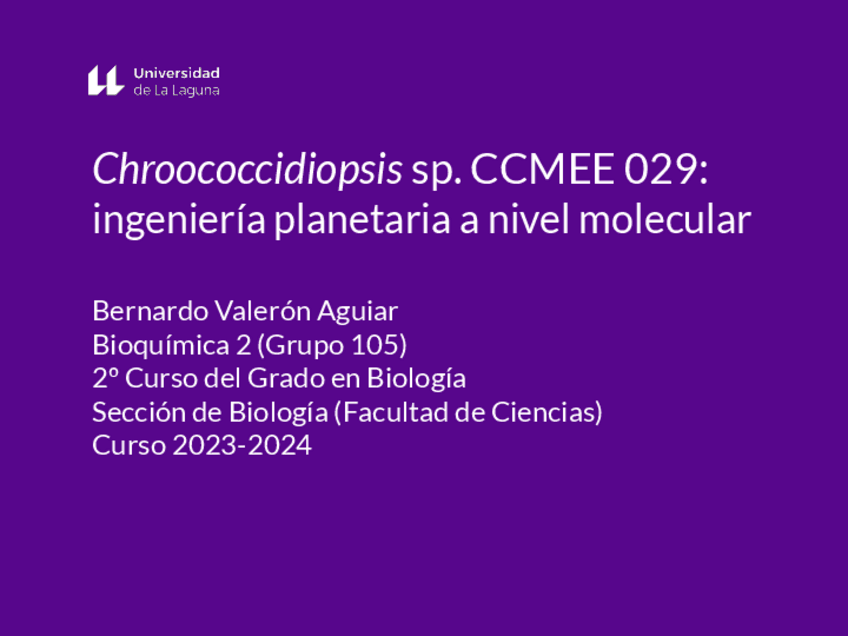 Universidad de La Laguna

Chroococcidiopsis sp. CCMEE 029: ingeniería planetaria a nivel molecular

Bernardo Valerón Aguiar
Bioquímica 2 (Grupo 105)
2º Curso del Grado en Biología
Sección de Biología (Facultad de Ciencias)
Curso 2023-2024